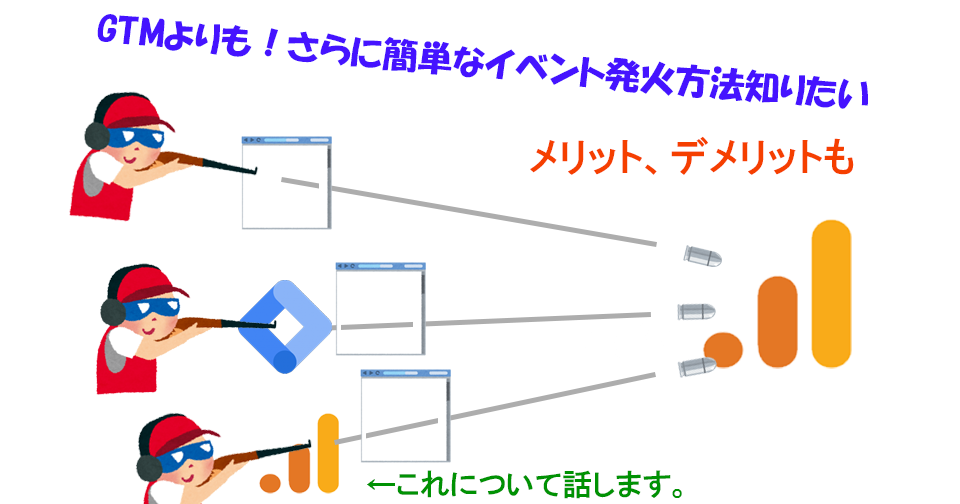 GTMよりも！さらに簡単なイベント発火方法知りたい

メリット、デメリットも

←これについて話します。